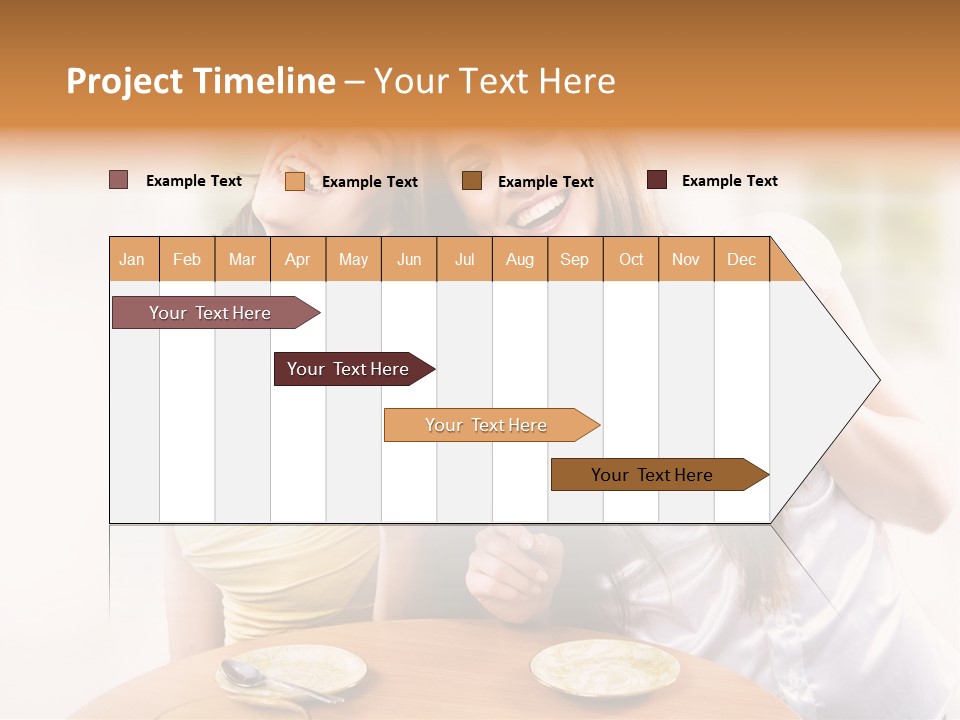 Project Timeline – Your Text Here

Example Text
Example Text
Example Text
Example Text

| Jan | Feb | Mar | Apr | May | Jun | Jul | Aug | Sep | Oct | Nov | Dec |
|---|---|---|---|---|---|---|---|---|---|---|---|

Your Text Here
Your Text Here
Your Text Here
Your Text Here